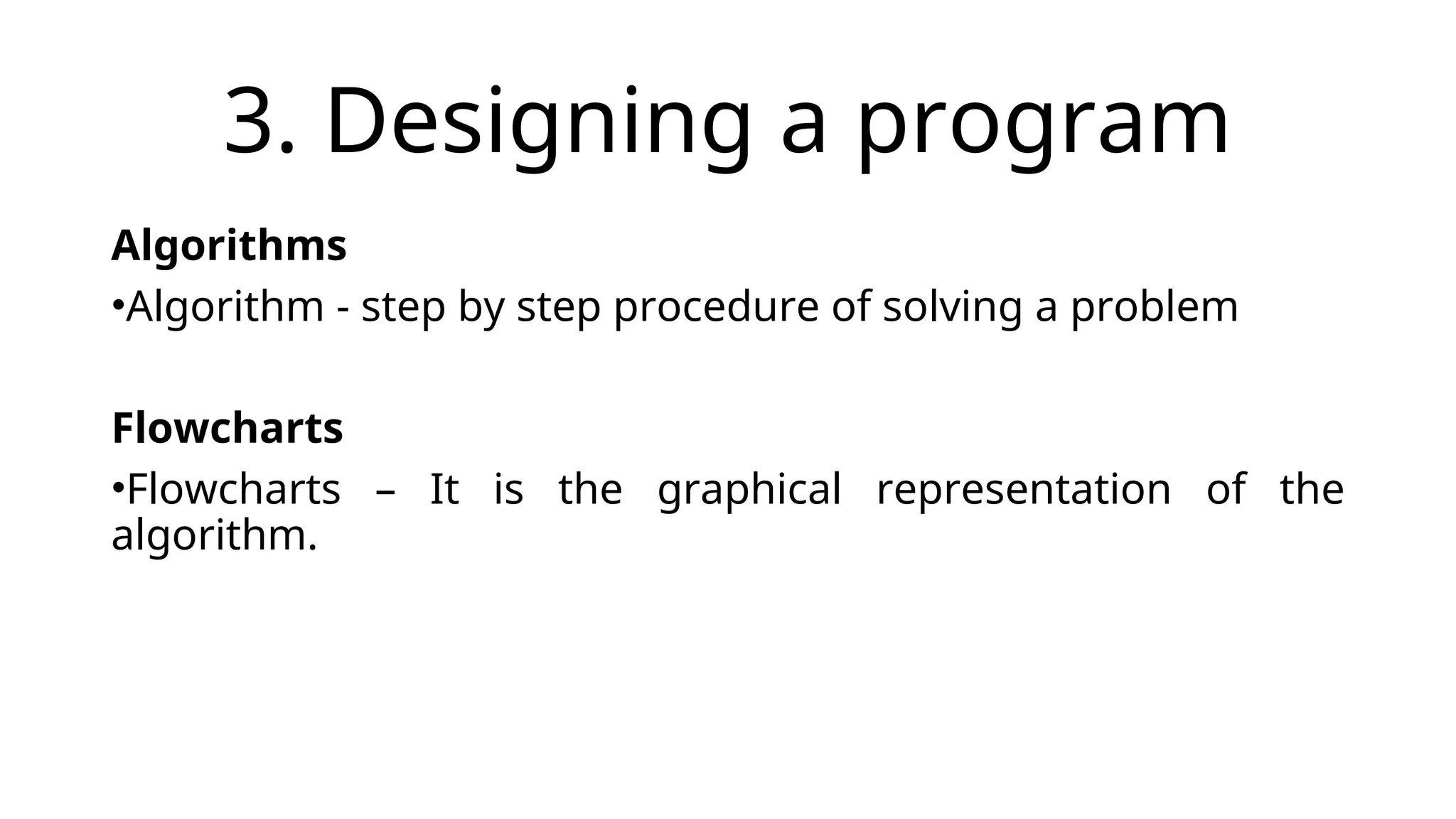 3. Designing a program

Algorithms

•Algorithm - step by step procedure of solving a problem

Flowcharts

•Flowcharts – It is the graphical representation of the algorithm.